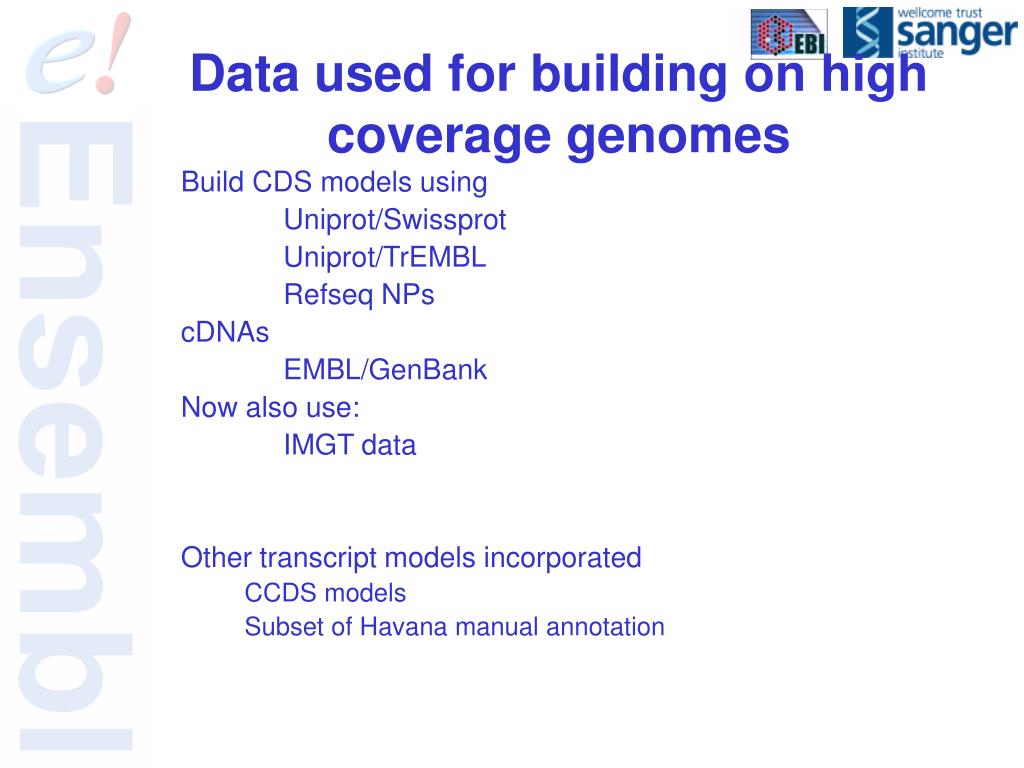 e!
Ensembl

EBI
wellcome trust
sanger
institute

Data used for building on high coverage genomes

Build CDS models using
Uniprot/Swissprot
Uniprot/TrEMBL
Refseq NPs
cDNAs
EMBL/GenBank
Now also use:
IMGT data

Other transcript models incorporated
CCDS models
Subset of Havana manual annotation